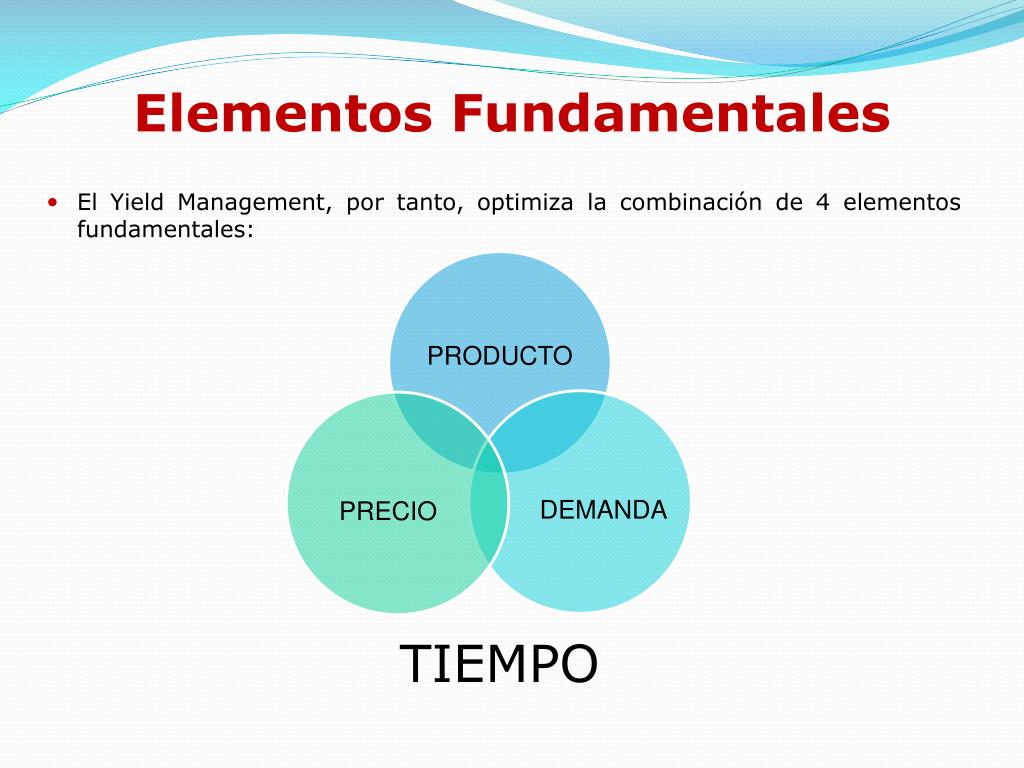 Elementos Fundamentales

• El Yield Management, por tanto, optimiza la combinación de 4 elementos fundamentales:

PRODUCTO

PRECIO

DEMANDA

TIEMPO